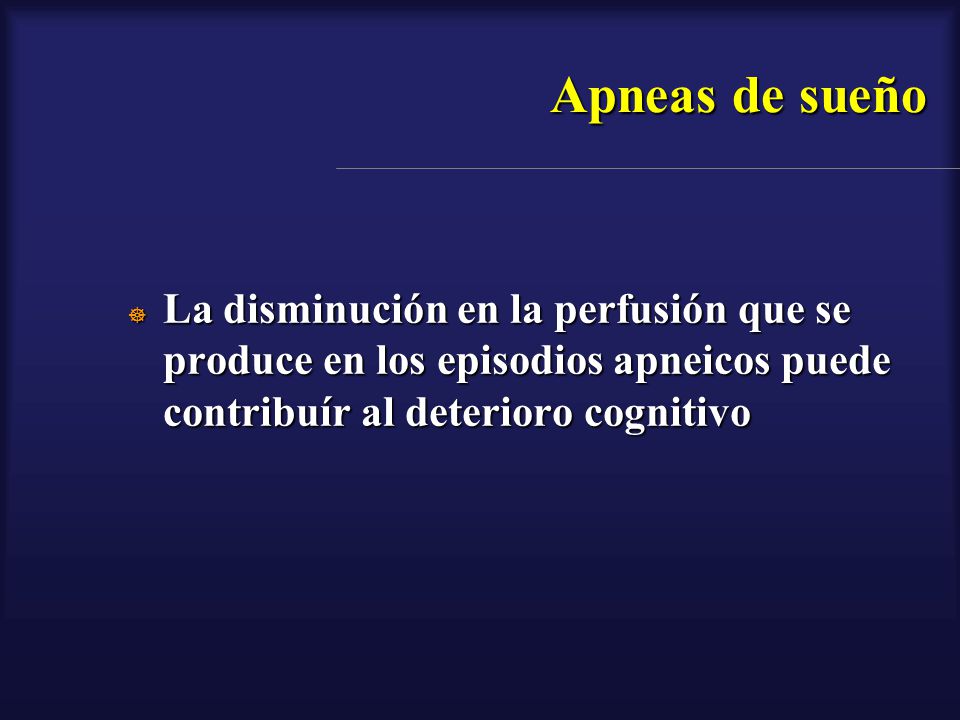 Apneas de sueño

La disminución en la perfusión que se produce en los episodios apneicos puede contribuír al deterioro cognitivo